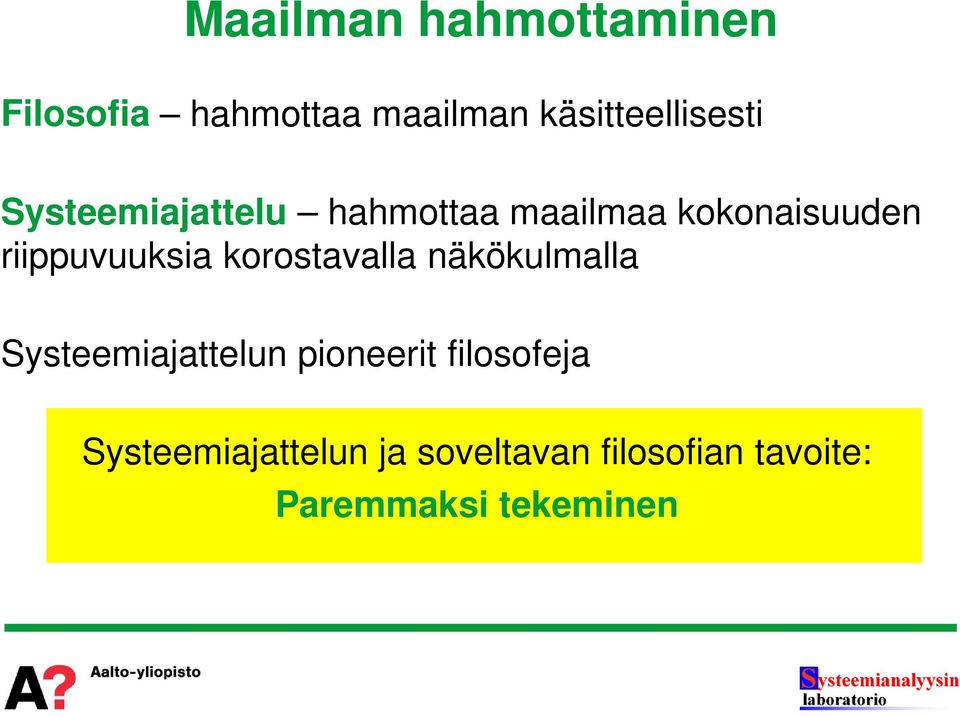 Maailman hahmottaminen

Filosofia – hahmottaa maailman käsitteellisesti

Systeemiajattelu – hahmottaa maailmaa kokonaisuuden riippuvuuksia korostavalla näkökulmalla

Systeemiajattelun pioneerit filosofeja

Systeemiajattelun ja soveltavan filosofian tavoite:
Paremmaksi tekeminen

A? Aalto-yliopisto

Systeemianalyysin laboratorio